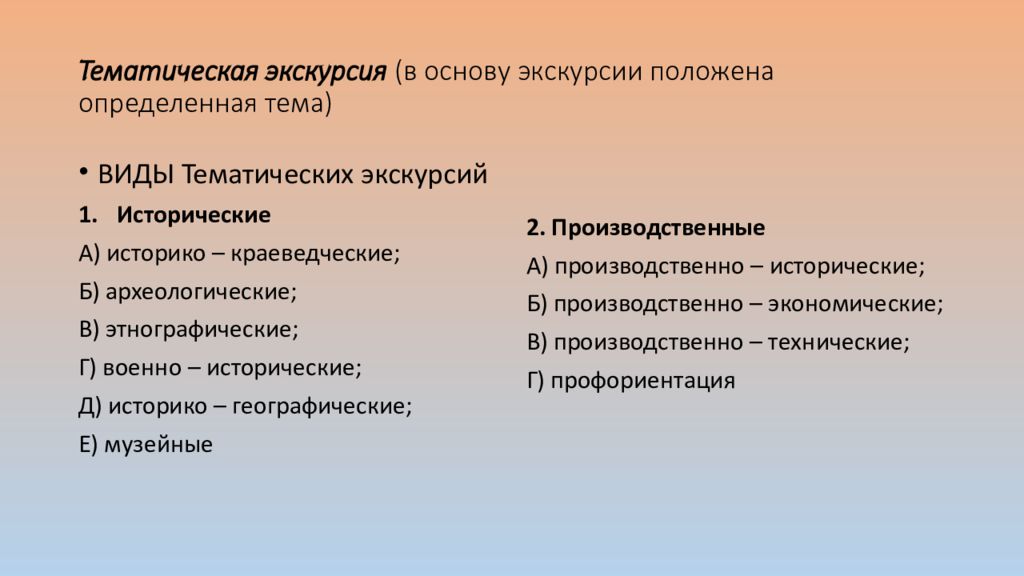 Тематическая экскурсия (в основу экскурсии положена определенная тема)

• ВИДЫ Тематических экскурсий

1. Исторические

А) историко – краеведческие;

Б) археологические;

В) этнографические;

Г) военно – исторические;

Д) историко – географические;

Е) музейные

2. Производственные

А) производственно – исторические;

Б) производственно – экономические;

В) производственно – технические;

Г) профориентация